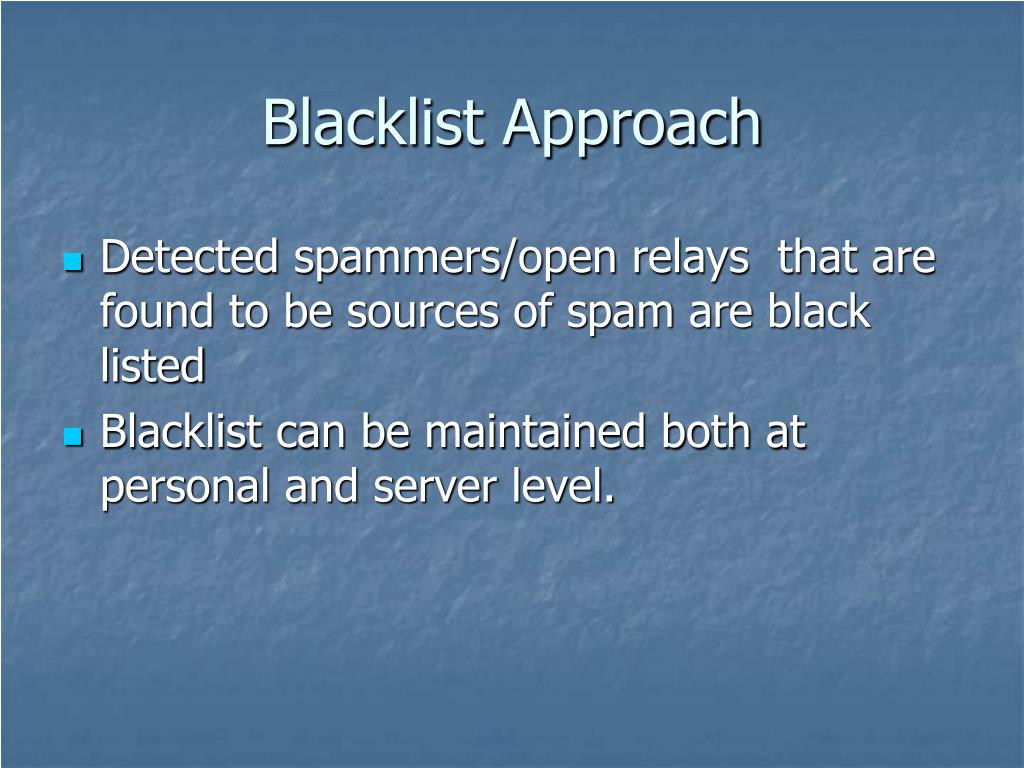 Blacklist Approach

- Detected spammers/open relays  that are found to be sources of spam are black listed
- Blacklist can be maintained both at personal and server level.